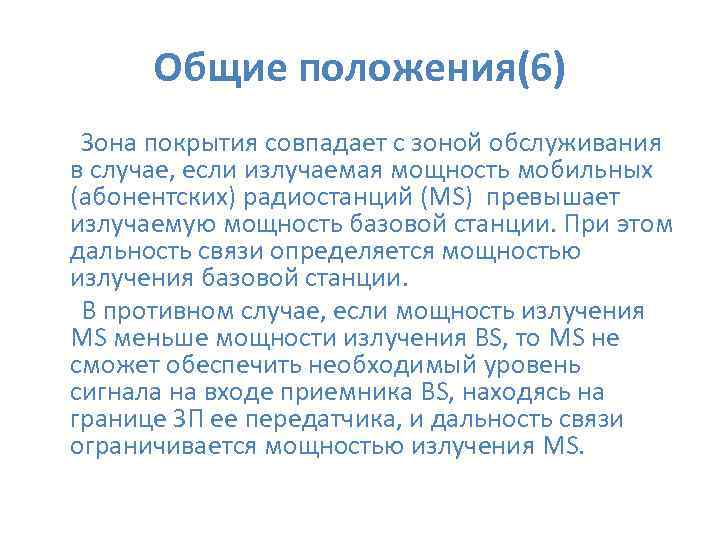 Общие положения(6)

Зона покрытия совпадает с зоной обслуживания в случае, если излучаемая мощность мобильных (абонентских) радиостанций (MS) превышает излучаемую мощность базовой станции. При этом дальность связи определяется мощностью излучения базовой станции.

В противном случае, если мощность излучения MS меньше мощности излучения BS, то MS не сможет обеспечить необходимый уровень сигнала на входе приемника BS, находясь на границе ЗП ее передатчика, и дальность связи ограничивается мощностью излучения MS.